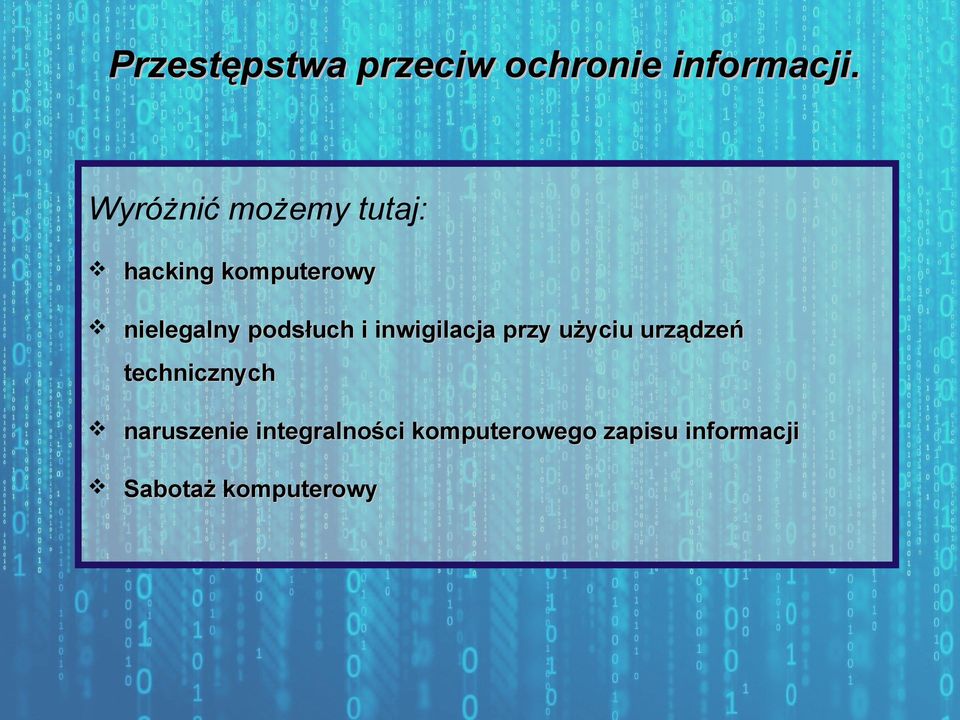 Przestępstwa przeciw ochronie informacji.

Wyróżnić możemy tutaj:

❖ hacking komputerowy

❖ nielegalny podsłuch i inwigilacja przy użyciu urządzeń technicznych

❖ naruszenie integralności komputerowego zapisu informacji

❖ Sabotaż komputerowy